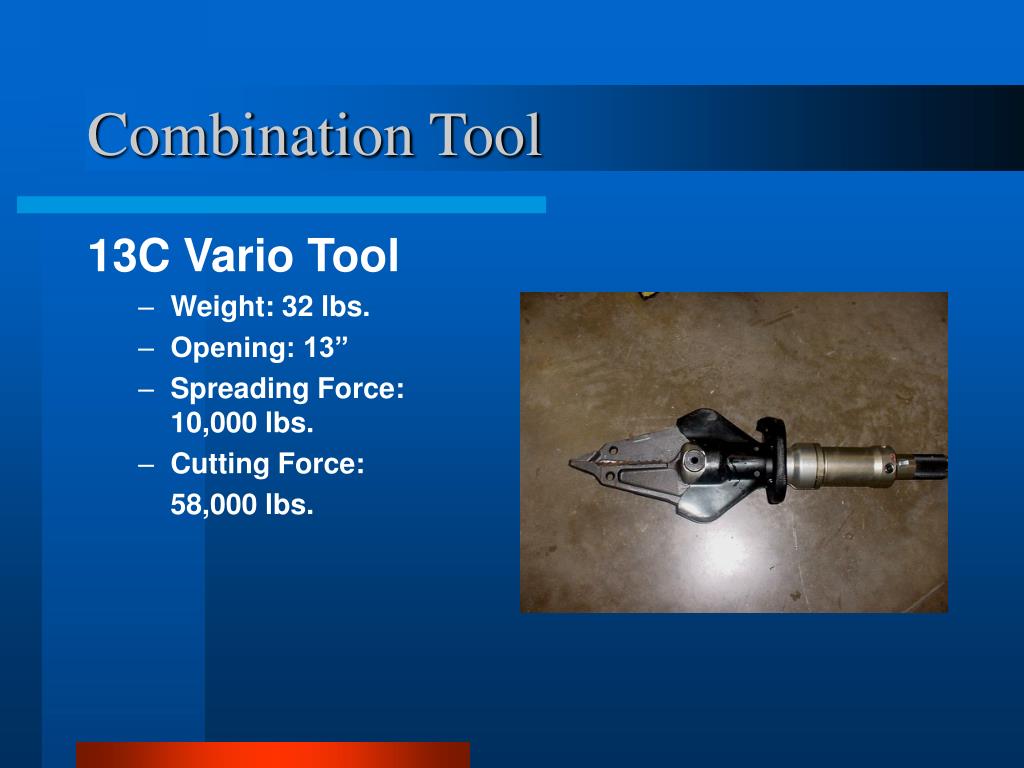 Combination Tool

13C Vario Tool

– Weight: 32 lbs.
– Opening: 13”
– Spreading Force: 10,000 lbs.
– Cutting Force:
58,000 lbs.